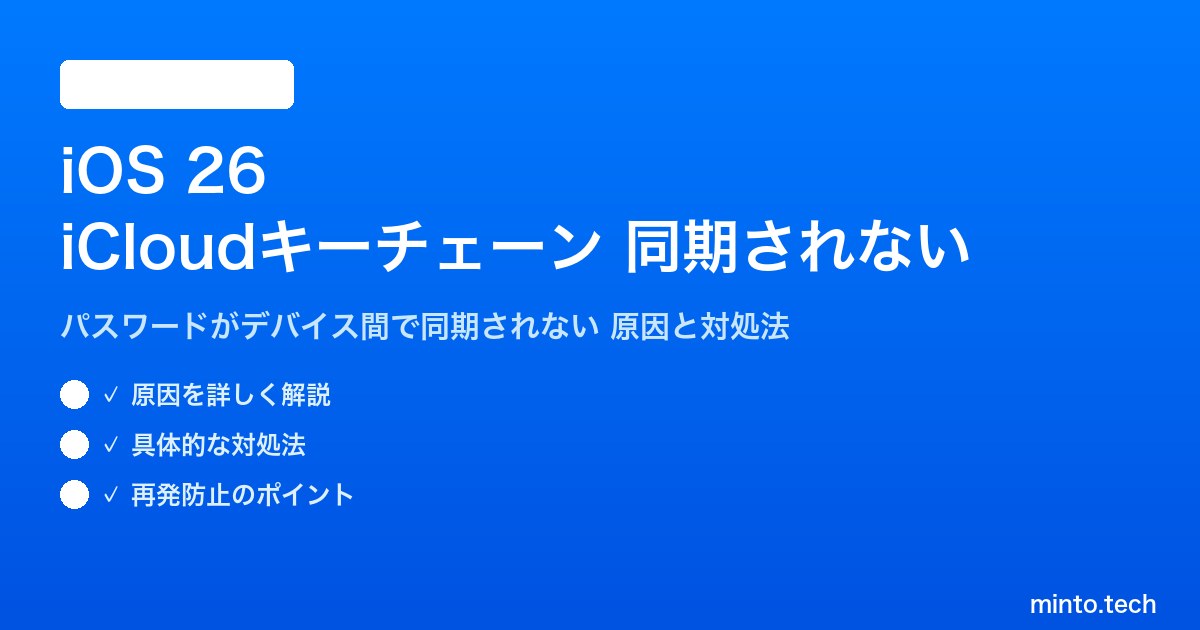 iOS 26
iCloudキーチェーン 同期されない

パスワードがデバイス間で同期されない 原因と対処法

✓ 原因を詳しく解説

✓ 具体的な対処法

✓ 再発防止のポイント

minto.tech